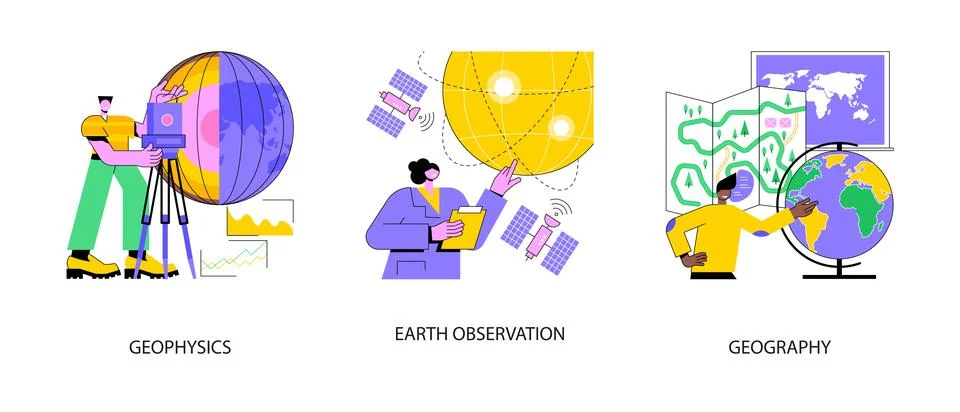 GEOPHYSICS

EARTH OBSERVATION

GEOGRAPHY